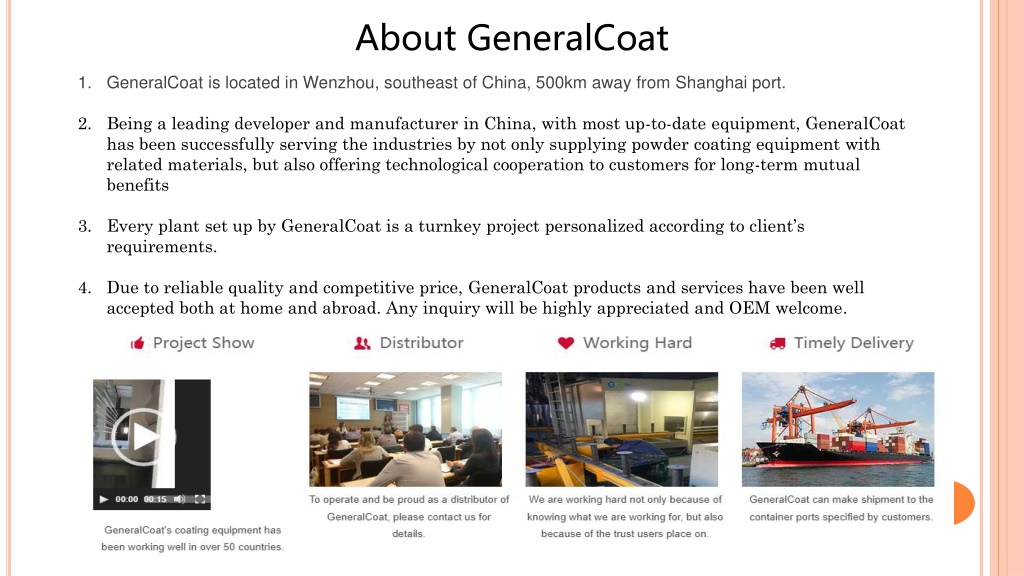 About GeneralCoat

1. GeneralCoat is located in Wenzhou, southeast of China, 500km away from Shanghai port.

2. Being a leading developer and manufacturer in China, with most up-to-date equipment, GeneralCoat has been successfully serving the industries by not only supplying powder coating equipment with related materials, but also offering technological cooperation to customers for long-term mutual benefits

3. Every plant set up by GeneralCoat is a turnkey project personalized according to client's requirements.

4. Due to reliable quality and competitive price, GeneralCoat products and services have been well accepted both at home and abroad. Any inquiry will be highly appreciated and OEM welcome.

Project Show

00:00 00:15

GeneralCoat's coating equipment has been working well in over 50 countries.

Distributor

To operate and be proud as a distributor of GeneralCoat, please contact us for details.

Working Hard

We are working hard not only because of knowing what we are working for, but also because of the trust users place on.

Timely Delivery

GeneralCoat can make shipment to the container ports specified by customers.